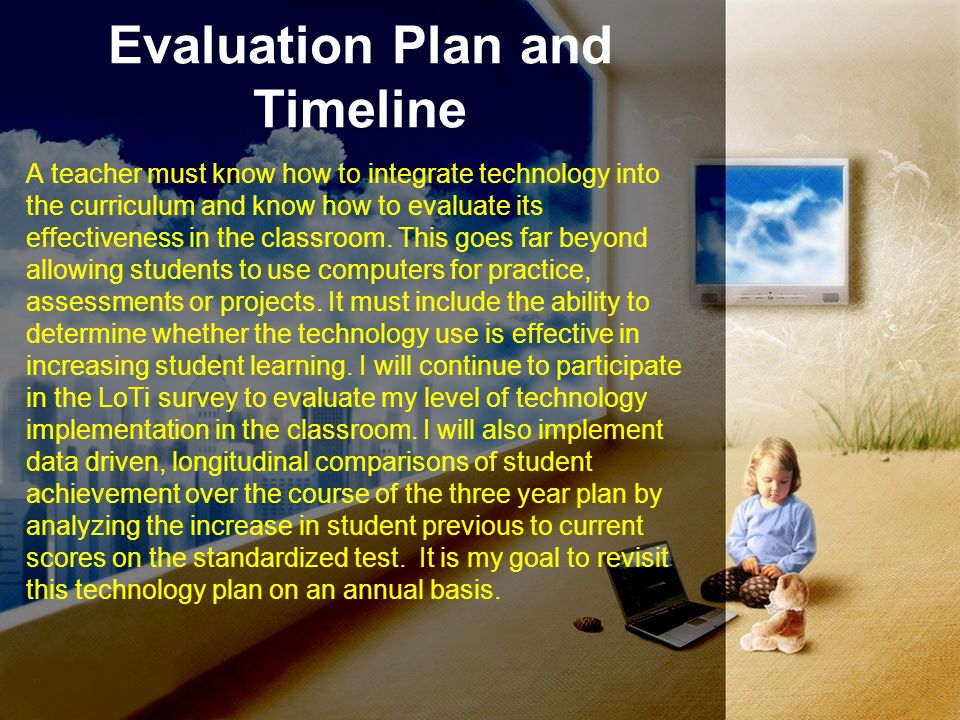 Evaluation Plan and Timeline

A teacher must know how to integrate technology into the curriculum and know how to evaluate its effectiveness in the classroom. This goes far beyond allowing students to use computers for practice, assessments or projects. It must include the ability to determine whether the technology use is effective in increasing student learning. I will continue to participate in the LoTi survey to evaluate my level of technology implementation in the classroom. I will also implement data driven, longitudinal comparisons of student achievement over the course of the three year plan by analyzing the increase in student previous to current scores on the standardized test.  It is my goal to revisit this technology plan on an annual basis.